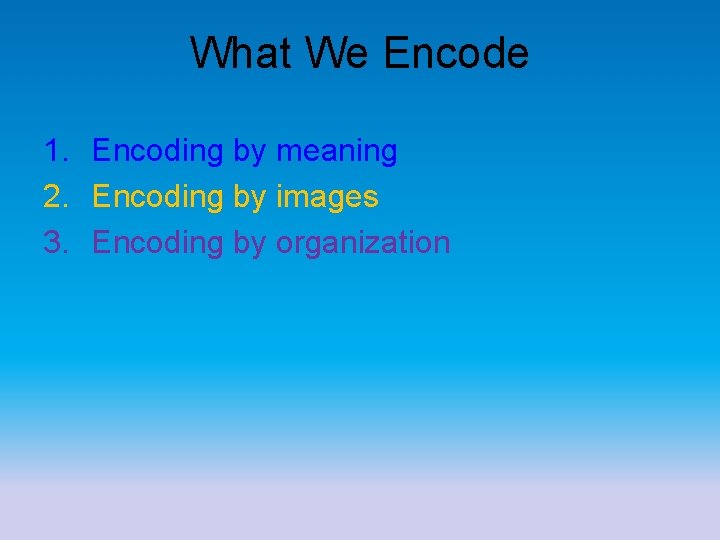 What We Encode

1. Encoding by meaning
2. Encoding by images
3. Encoding by organization